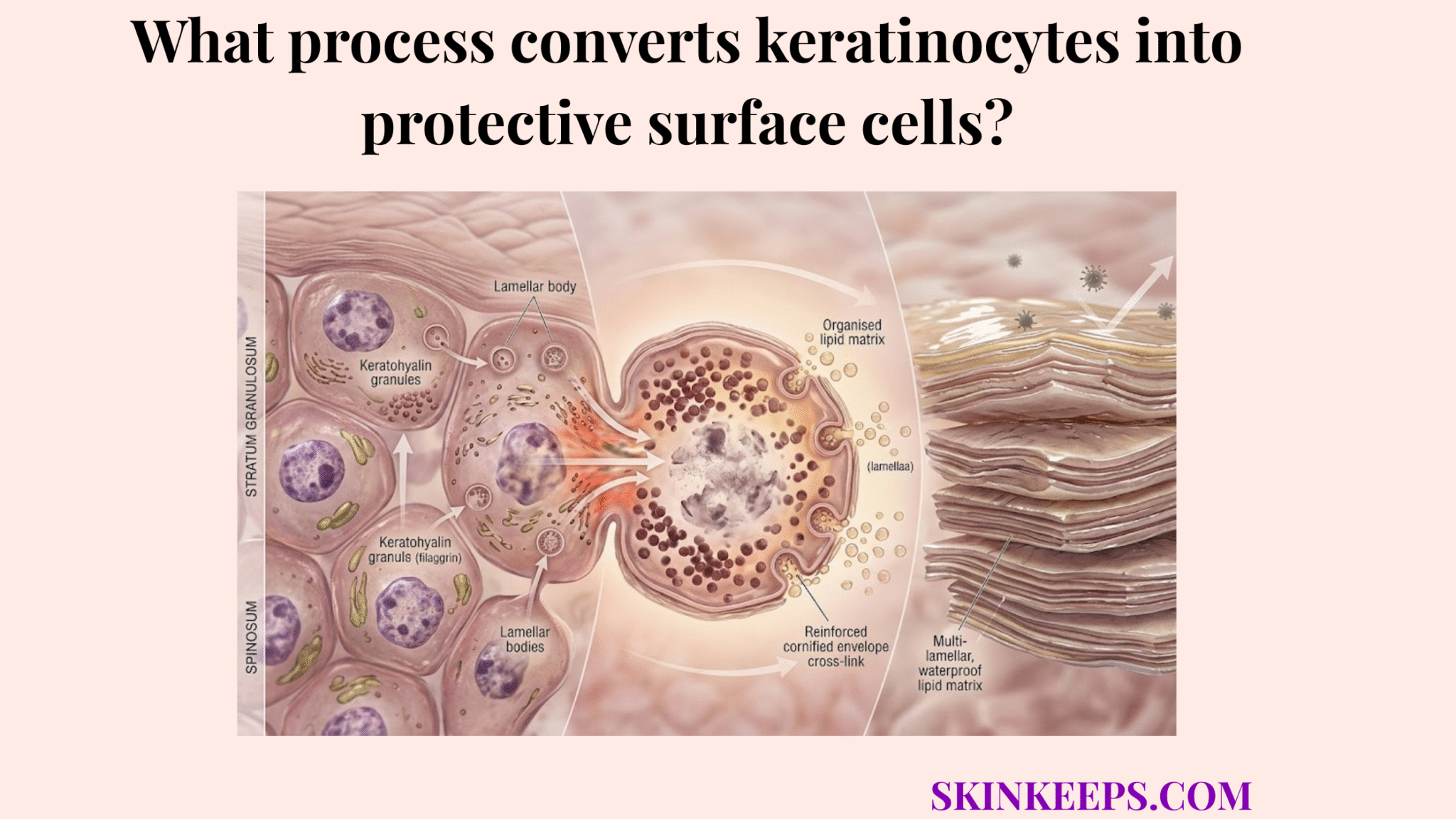 What process converts keratinocytes into protective surface cells?

STRATUM GRANULOSUM

SPINOSUM

Lamellar body

Keratohyalin granules

Keratohyalin granuls (filaggrin)

Lamellar bodies

Organised lipid matrix

(lamellaa)

Reinforced cornified envelope cross-link

Multi-lamellar, waterproof lipid matrix

SKINKEEPS.COM